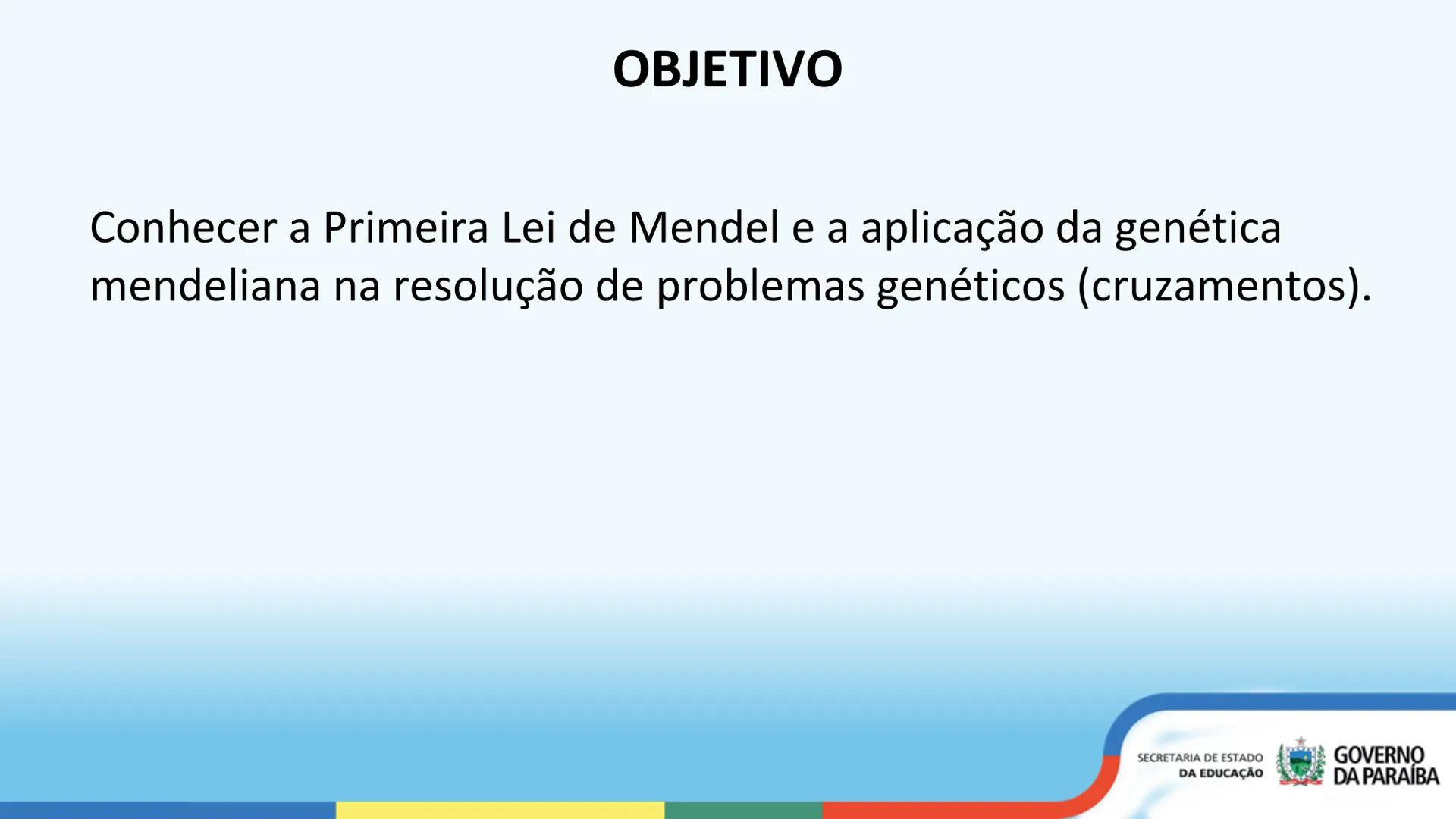 OBJETIVO

Conhecer a Primeira Lei de Mendel e a aplicação da genética mendeliana na resolução de problemas genéticos (cruzamentos).

SECRETARIA DE ESTADO DA EDUCAÇÃO

GOVERNO DA PARAÍBA